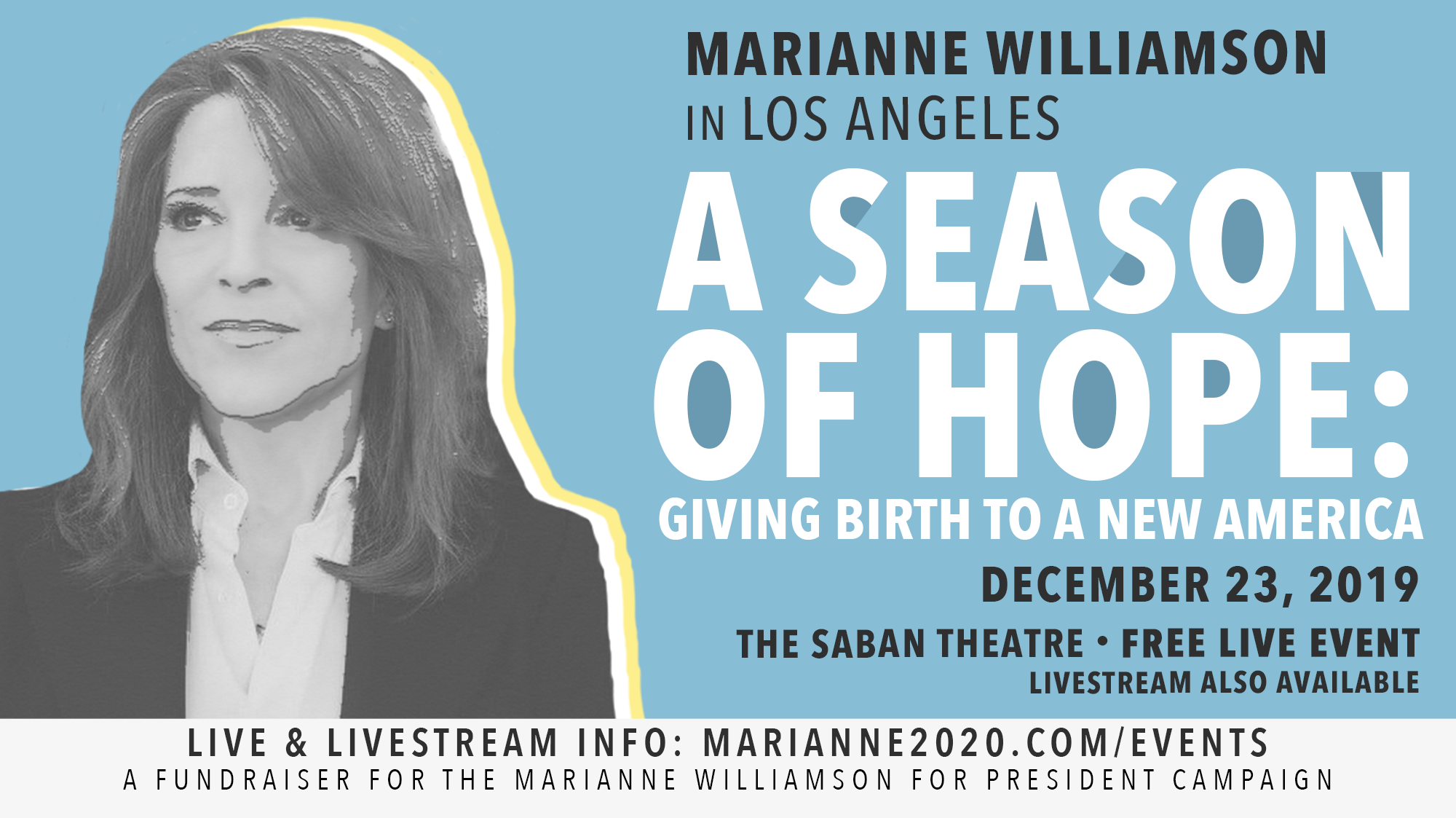 MARIANNE WILLIAMSON
IN LOS ANGELES

A SEASON OF HOPE:

GIVING BIRTH TO A NEW AMERICA

DECEMBER 23, 2019

THE SABAN THEATRE • FREE LIVE EVENT
LIVESTREAM ALSO AVAILABLE

LIVE & LIVESTREAM INFO: MARIANNE2020.COM/EVENTS
A FUNDRAISER FOR THE MARIANNE WILLIAMSON FOR PRESIDENT CAMPAIGN